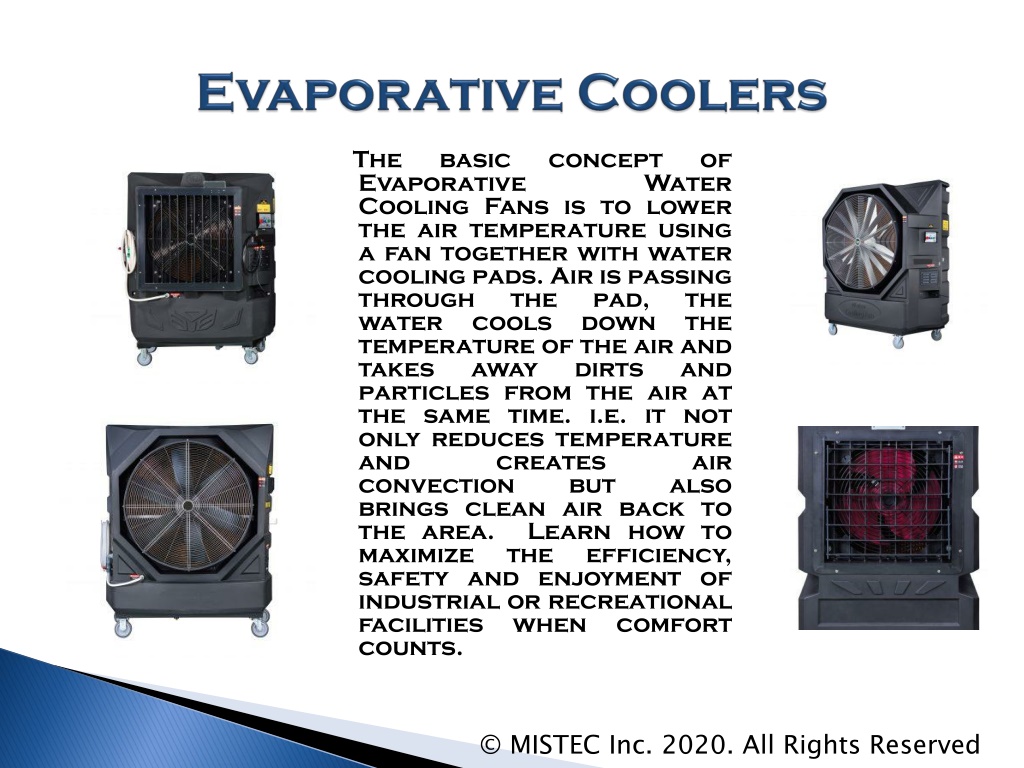 Evaporative Coolers

The basic concept of Evaporative Water Cooling Fans is to lower the air temperature using a fan together with water cooling pads. Air is passing through the pad, the water cools down the temperature of the air and takes away dirts and particles from the air at the same time. i.e. it not only reduces temperature and creates air convection but also brings clean air back to the area. Learn how to maximize the efficiency, safety and enjoyment of industrial or recreational facilities when comfort counts.

© MISTEC Inc. 2020. All Rights Reserved